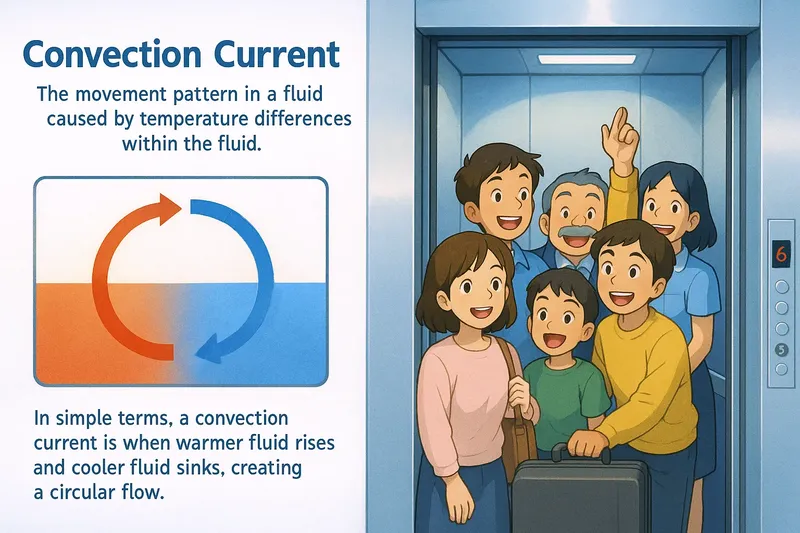 Convection Current

The movement pattern in a fluid caused by temperature differences within the fluid.

In simple terms, a convection current is when warmer fluid rises and cooler fluid sinks, creating a circular flow.

6

5